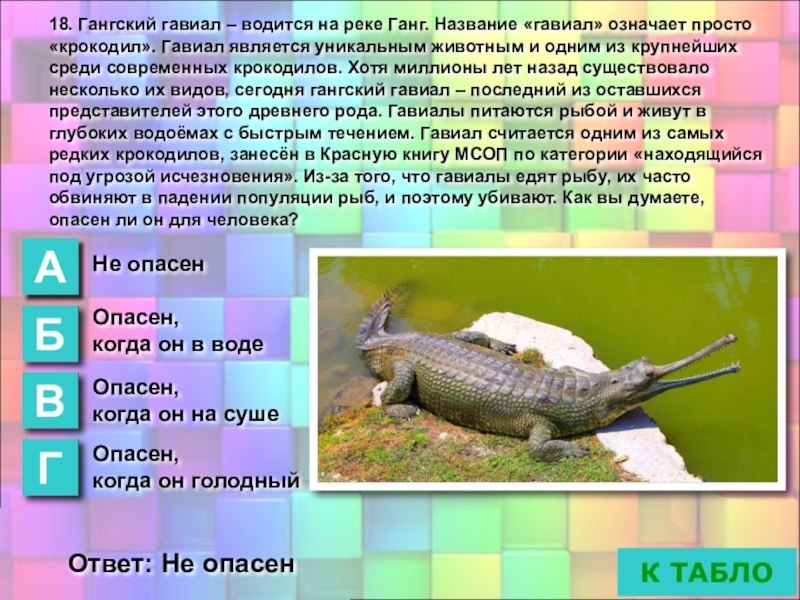 18. Гангский гавиал – водится на реке Ганг. Название «гавиал» означает просто «крокодил». Гавиал является уникальным животным и одним из крупнейших среди современных крокодилов. Хотя миллионы лет назад существовало несколько их видов, сегодня гангский гавиал – последний из оставшихся представителей этого древнего рода. Гавиалы питаются рыбой и живут в глубоких водоёмах с быстрым течением. Гавиал считается одним из самых редких крокодилов, занесён в Красную книгу МСОП по категории «находящийся под угрозой исчезновения». Из-за того, что гавиалы едят рыбу, их часто обвиняют в падении популяции рыб, и поэтому убивают. Как вы думаете, опасен ли он для человека?

А Не опасен

Б Опасен, когда он в воде

В Опасен, когда он на суше

Г Опасен, когда он голодный

Ответ: Не опасен

К ТАБЛО